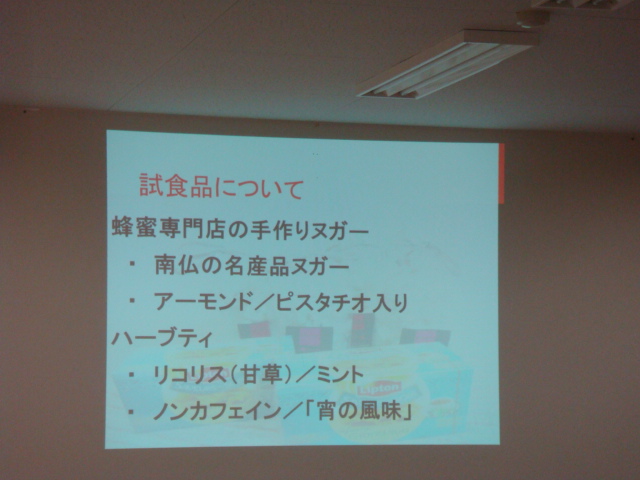 試食品について

蜂蜜専門店の手作りヌガー

・ 南仏の名産品ヌガー

・ アーモンド／ピスタチオ入り

ハーブティ

・ リコリス（甘草）／ミント

・ ノンカフェイン／「宵の風味」

Lipton